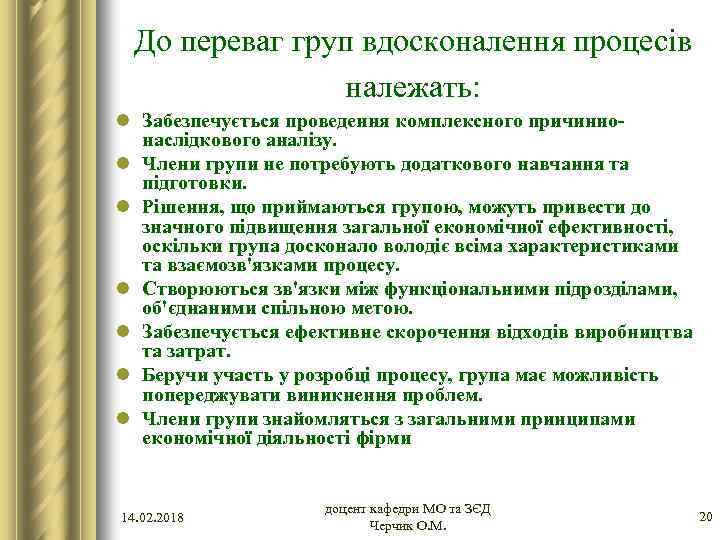 До переваг груп вдосконалення процесів належать:

Забезпечується проведення комплексного причинно-наслідкового аналізу.

Члени групи не потребують додаткового навчання та підготовки.

Рішення, що приймаються групою, можуть привести до значного підвищення загальної економічної ефективності, оскільки група досконало володіє всіма характеристиками та взаємозв'язками процесу.

Створюються зв'язки між функціональними підрозділами, об'єднаними спільною метою.

Забезпечується ефективне скорочення відходів виробництва та затрат.

Беручи участь у розробці процесу, група має можливість попереджувати виникнення проблем.

Члени групи знайомляться з загальними принципами економічної діяльності фірми

14.02.2018

доцент кафедри МО та ЗЄД Черчик О.М.

20